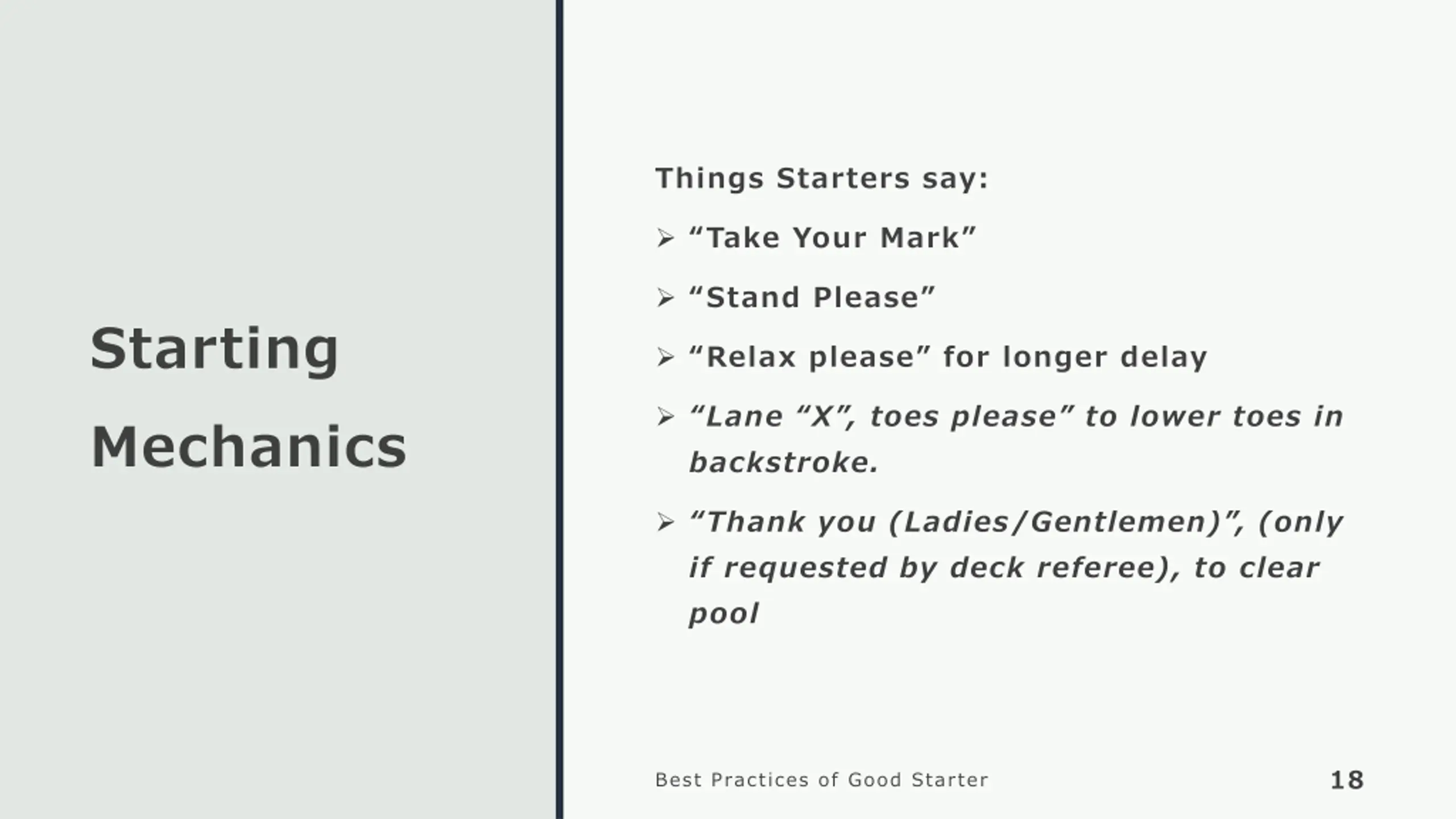 Starting Mechanics

Things Starters say:

➢ “Take Your Mark”

➢ “Stand Please”

➢ “Relax please” for longer delay

➢ “Lane “X”, toes please” to lower toes in backstroke.

➢ “Thank you (Ladies/Gentlemen)”, (only if requested by deck referee), to clear pool

Best Practices of Good Starter

18